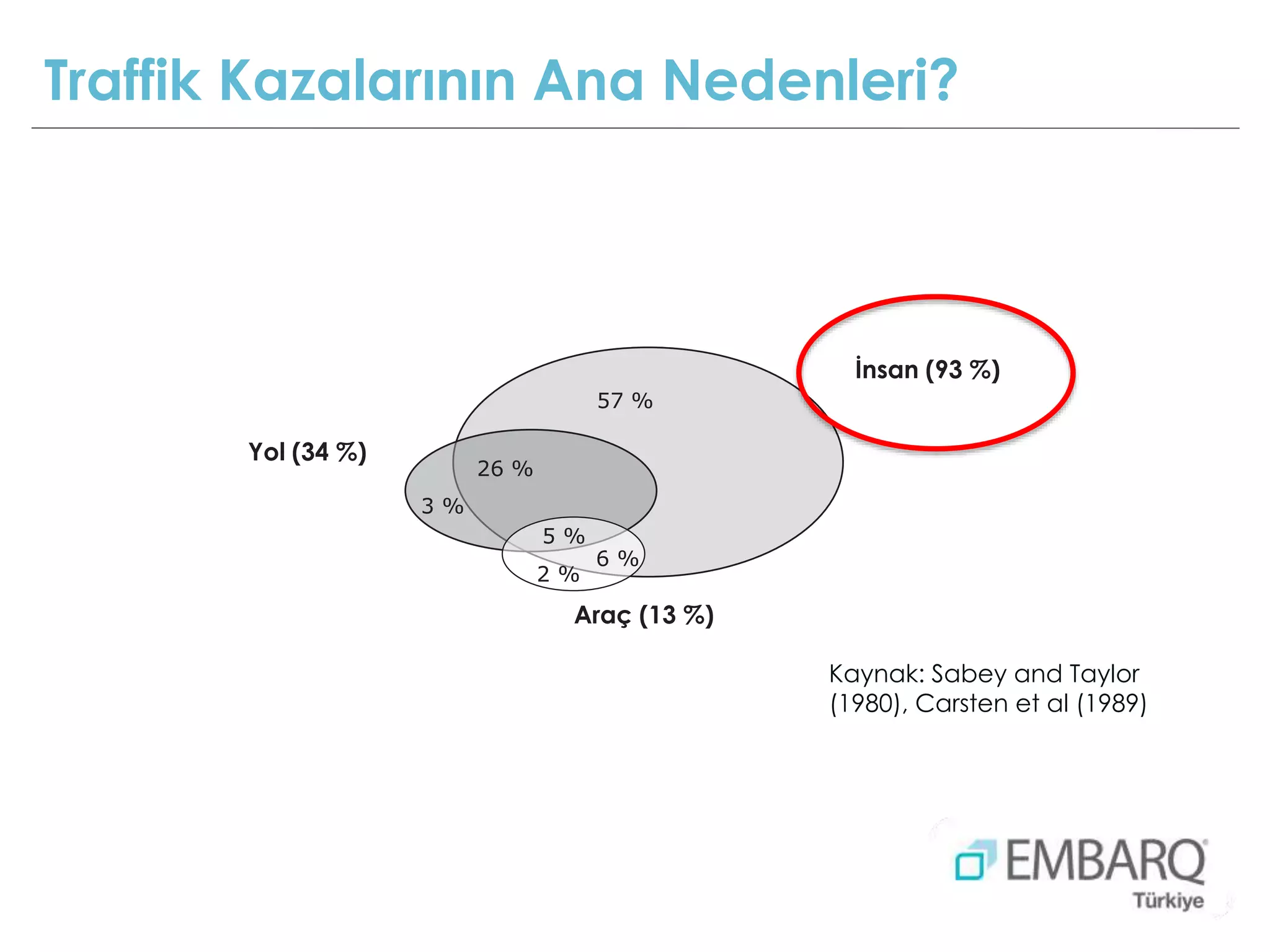 Traffik Kazalarının Ana Nedenleri?

İnsan (93 %)

57 %

Yol (34 %)

26 %

3 %

5 %

6 %

2 %

Araç (13 %)

Kaynak: Sabey and Taylor (1980), Carsten et al (1989)

EMBARQ
Türkiye